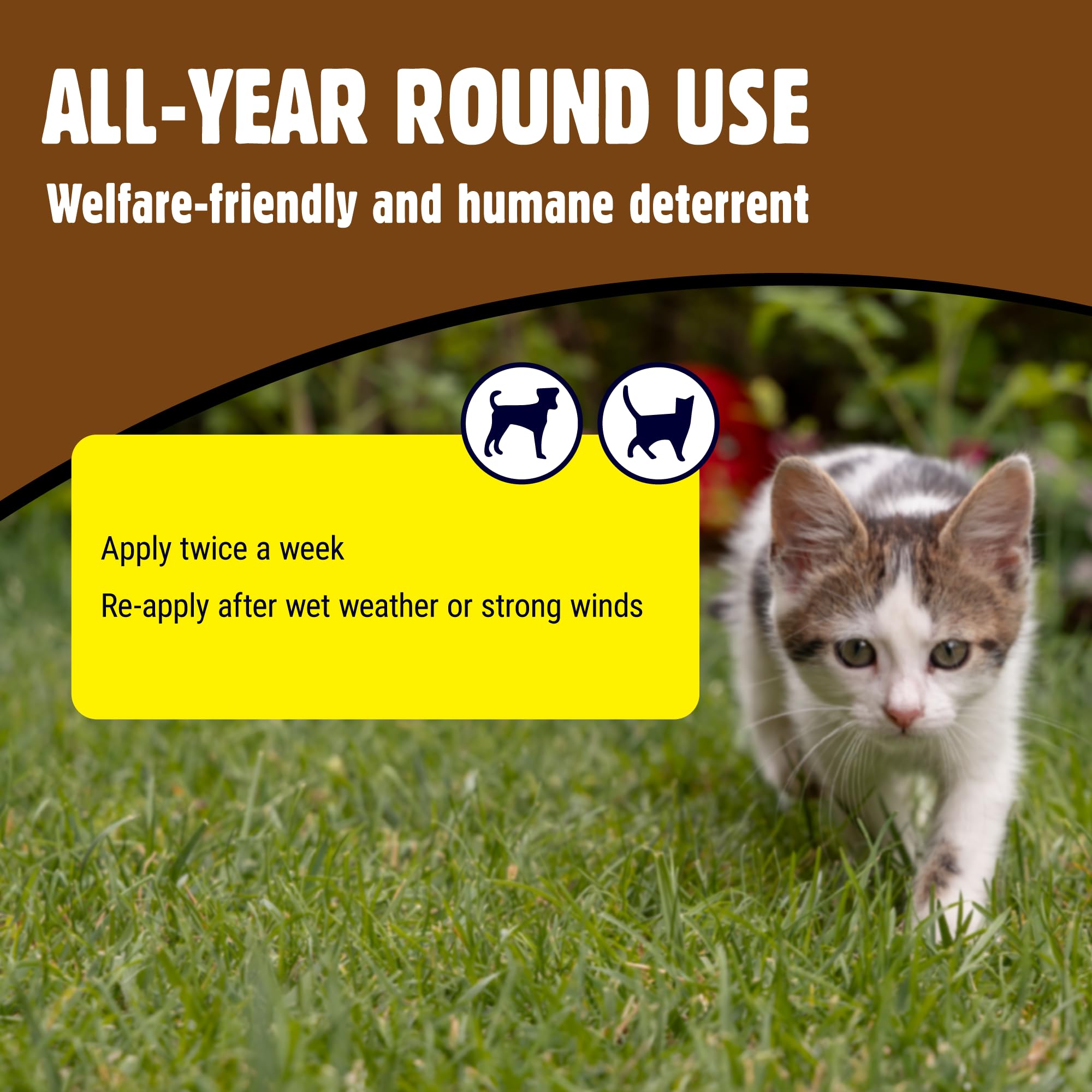 ALL-YEAR ROUND USE
Welfare-friendly and humane deterrent

Apply twice a week
Re-apply after wet weather or strong winds